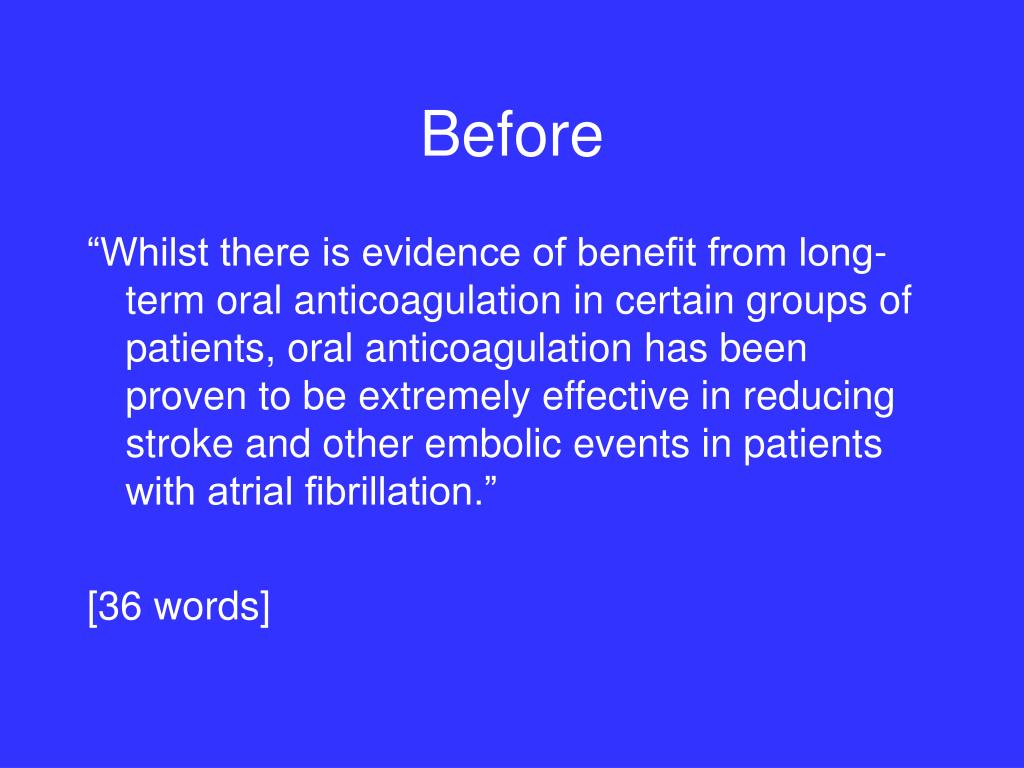 Before

“Whilst there is evidence of benefit from long-term oral anticoagulation in certain groups of patients, oral anticoagulation has been proven to be extremely effective in reducing stroke and other embolic events in patients with atrial fibrillation.”

[36 words]